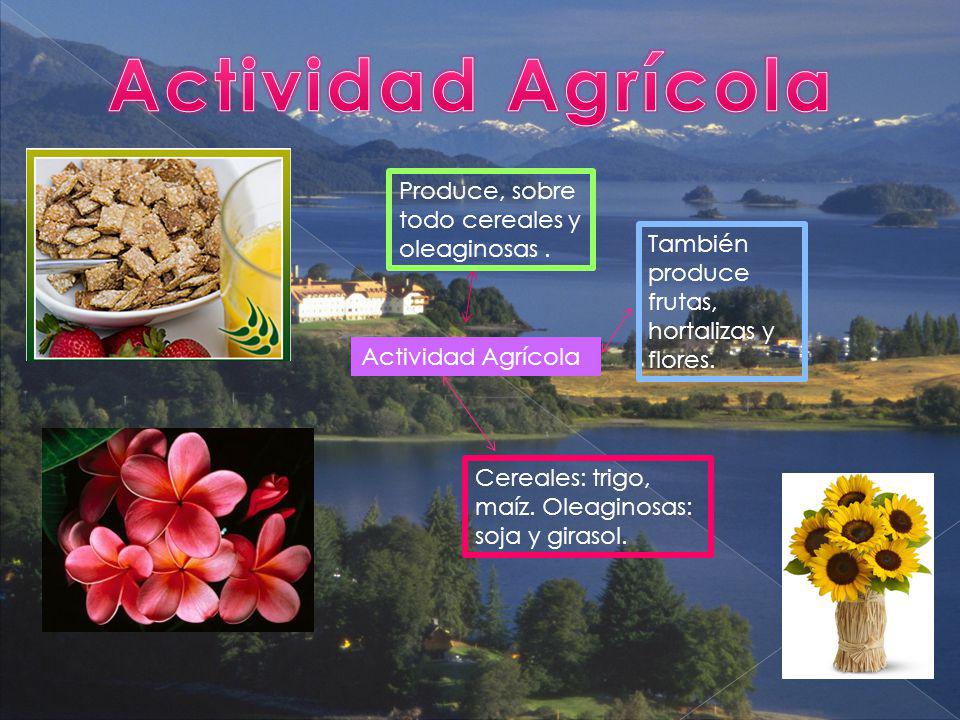 Actividad Agrícola

Produce, sobre todo cereales y oleaginosas .

También produce frutas, hortalizas y flores.

Actividad Agrícola

Cereales: trigo, maíz. Oleaginosas: soja y girasol.